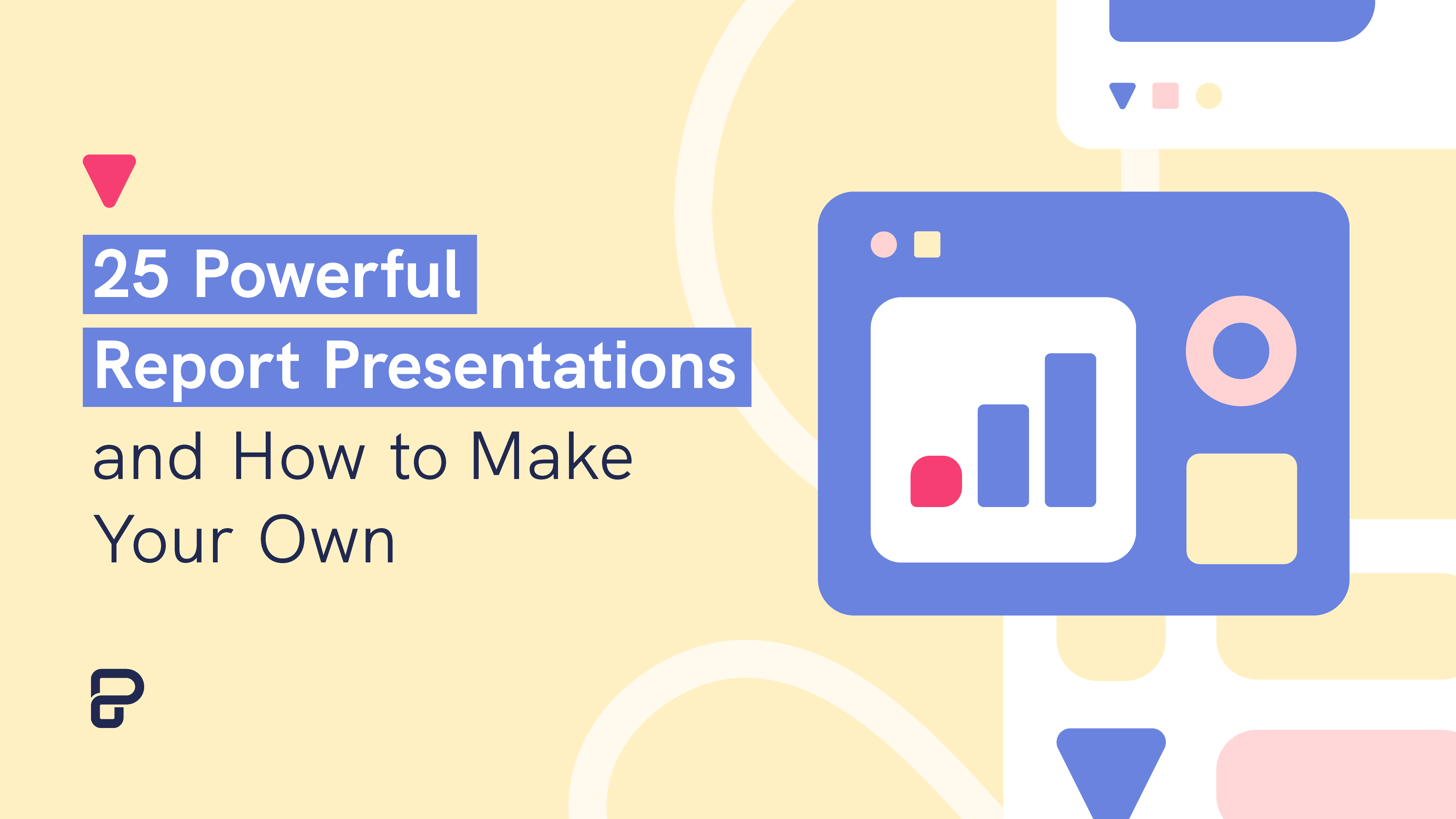 25 Powerful Report Presentations and How to Make Your Own